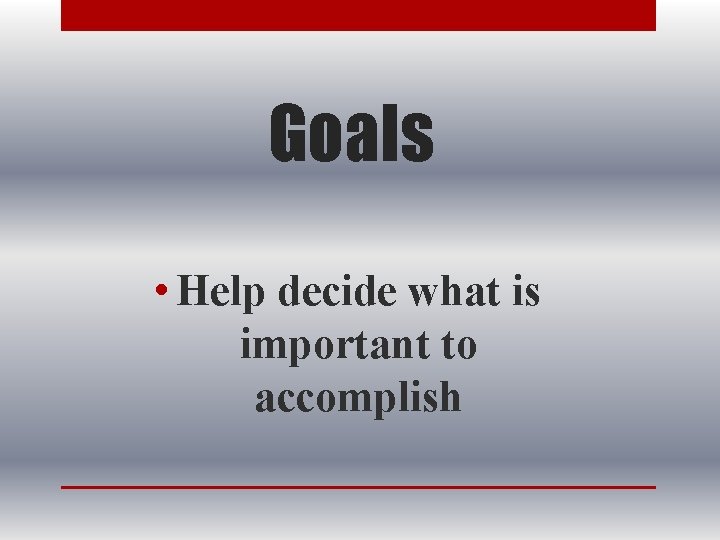 Goals

• Help decide what is important to accomplish